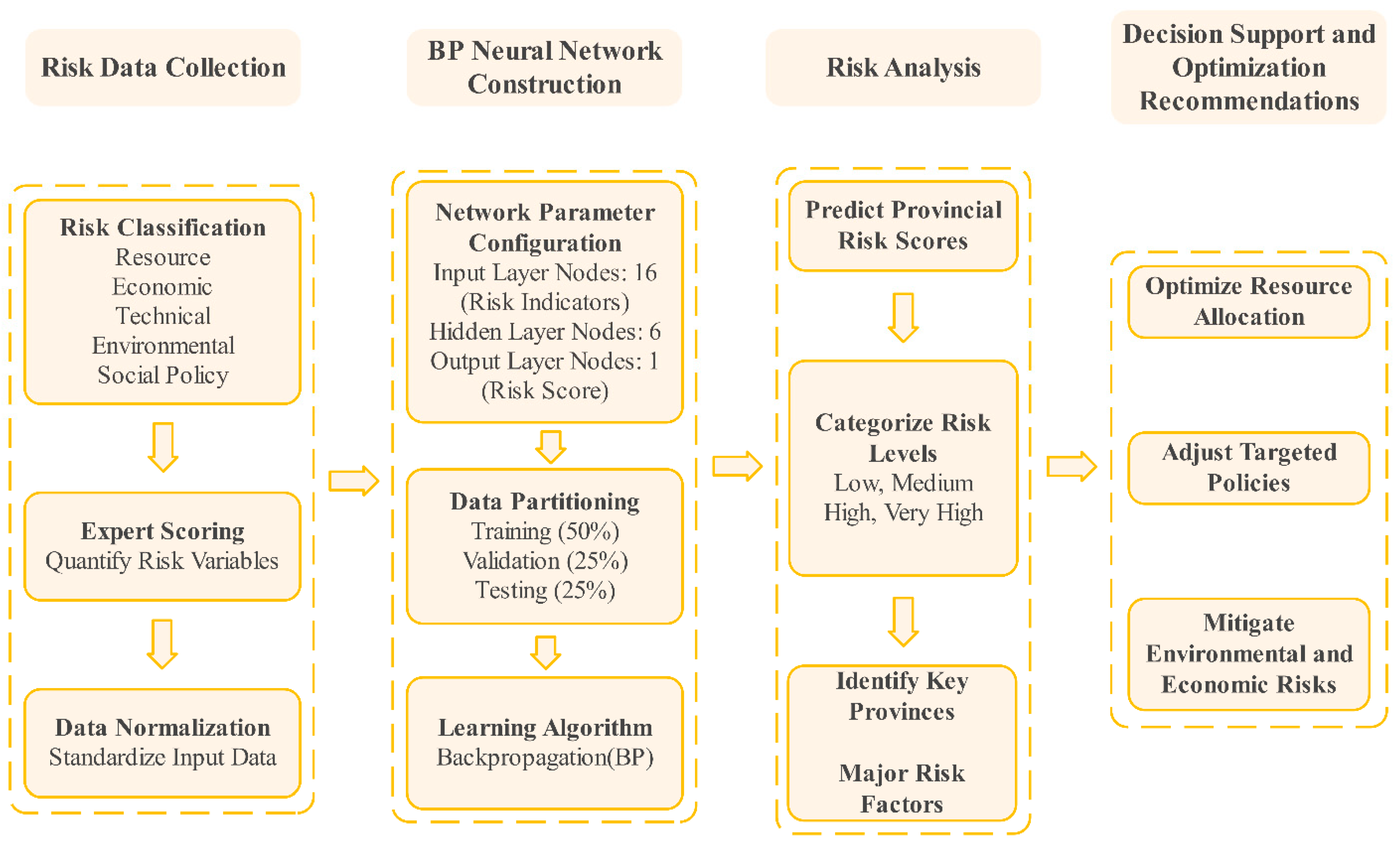 Risk Data Collection

Risk Classification
Resource
Economic
Technical
Environmental
Social Policy

Expert Scoring
Quantify Risk Variables

Data Normalization
Standardize Input Data

BP Neural Network Construction

Network Parameter Configuration
Input Layer Nodes: 16
(Risk Indicators)
Hidden Layer Nodes: 6
Output Layer Nodes: 1
(Risk Score)

Data Partitioning
Training (50%)
Validation (25%)
Testing (25%)

Learning Algorithm
Backpropagation(BP)

Risk Analysis

Predict Provincial Risk Scores

Categorize Risk Levels
Low, Medium
High, Very High

Identify Key Provinces

Major Risk Factors

Decision Support and Optimization Recommendations

Optimize Resource Allocation

Adjust Targeted Policies

Mitigate Environmental and Economic Risks